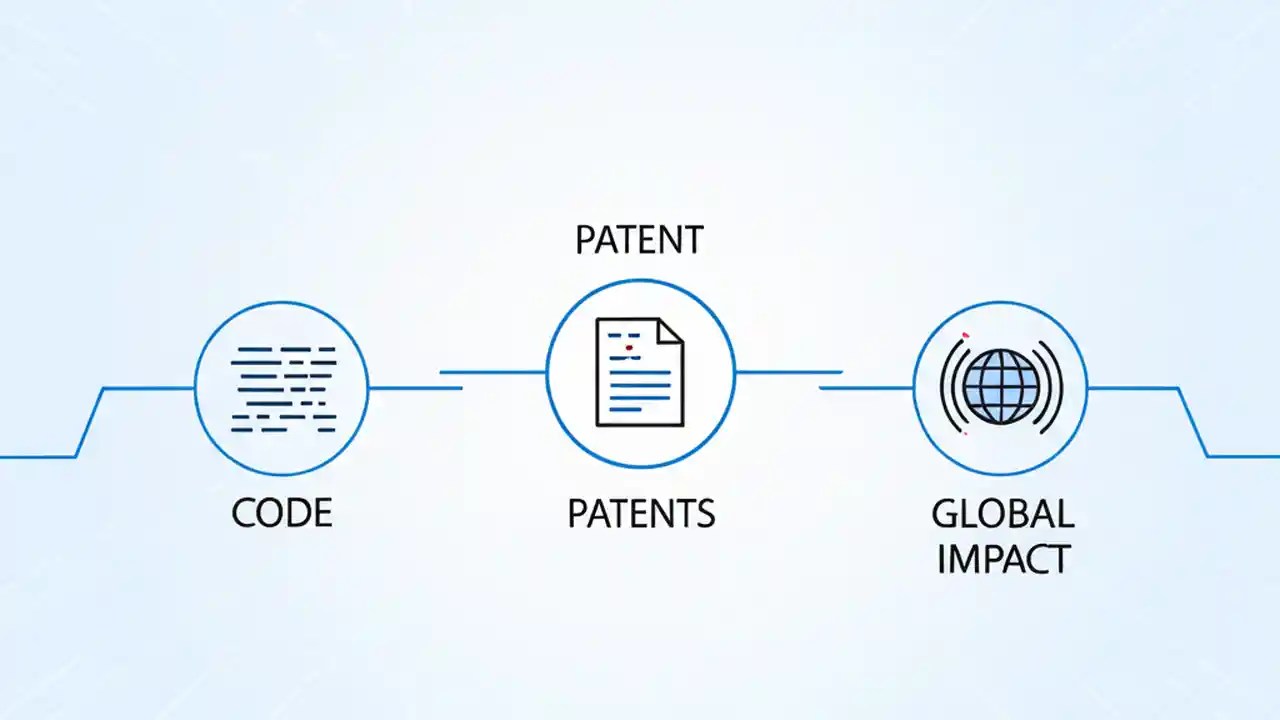 PATENT

CODE

PATENTS

GLOBAL IMPACT